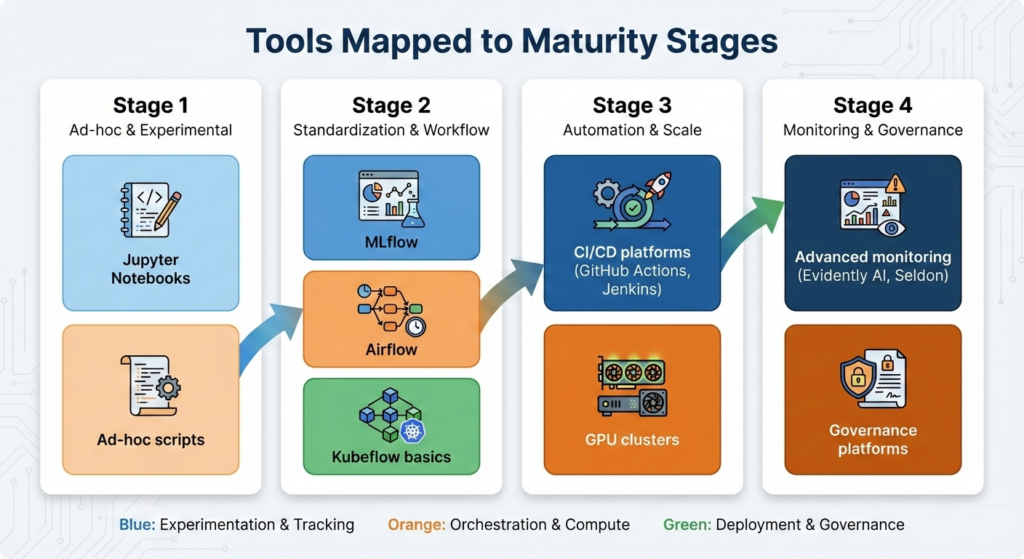 Tools Mapped to Maturity Stages

Stage 1
Ad-hoc & Experimental

Jupyter Notebooks

Ad-hoc scripts

Stage 2
Standardization & Workflow

MLflow

Airflow

Kubeflow basics

Stage 3
Automation & Scale

CI/CD platforms (GitHub Actions, Jenkins)

GPU clusters

Stage 4
Monitoring & Governance

Advanced monitoring (Evidently AI, Seldon)

Governance platforms

Blue: Experimentation & Tracking Orange: Orchestration & Compute Green: Deployment & Governance